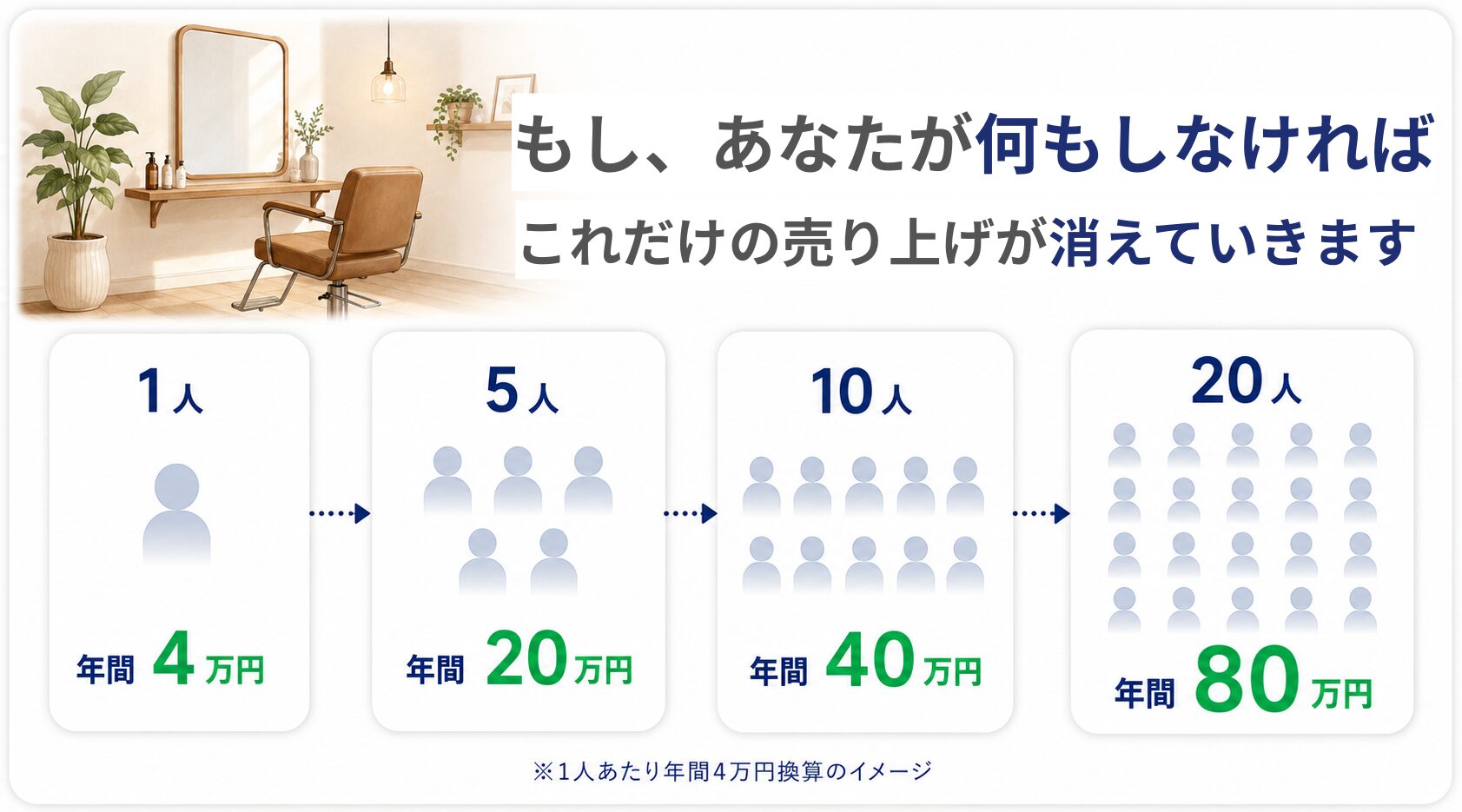 もし、あなたが何もしなければ
これだけの売り上げが消えていきます

1人
年間 4万円

5人
年間 20万円

10人
年間 40万円

20人
年間 80万円

※1人あたり年間4万円換算のイメージ